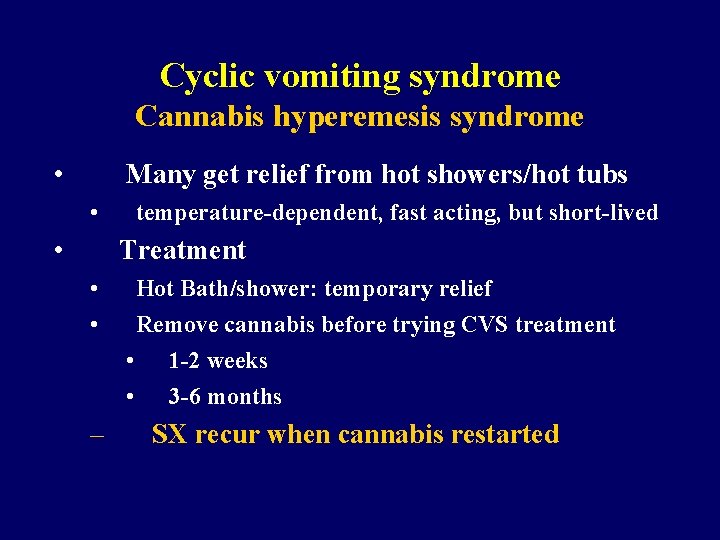 Cyclic vomiting syndrome
Cannabis hyperemesis syndrome

• Many get relief from hot showers/hot tubs
  • temperature-dependent, fast acting, but short-lived
• Treatment
  • Hot Bath/shower: temporary relief
  • Remove cannabis before trying CVS treatment
    • 1-2 weeks
    • 3-6 months
  – SX recur when cannabis restarted